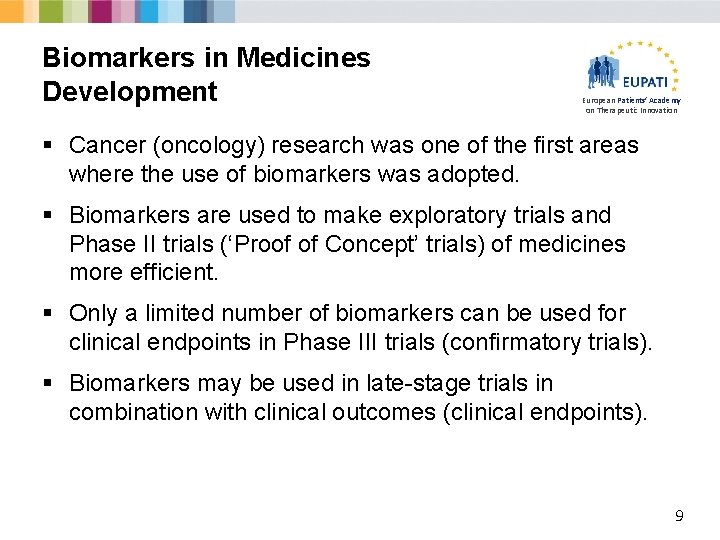 Biomarkers in Medicines Development

EUPATI
European Patients' Academy on Therapeutic Innovation

▪ Cancer (oncology) research was one of the first areas where the use of biomarkers was adopted.

▪ Biomarkers are used to make exploratory trials and Phase II trials ('Proof of Concept' trials) of medicines more efficient.

▪ Only a limited number of biomarkers can be used for clinical endpoints in Phase III trials (confirmatory trials).

▪ Biomarkers may be used in late-stage trials in combination with clinical outcomes (clinical endpoints).

9